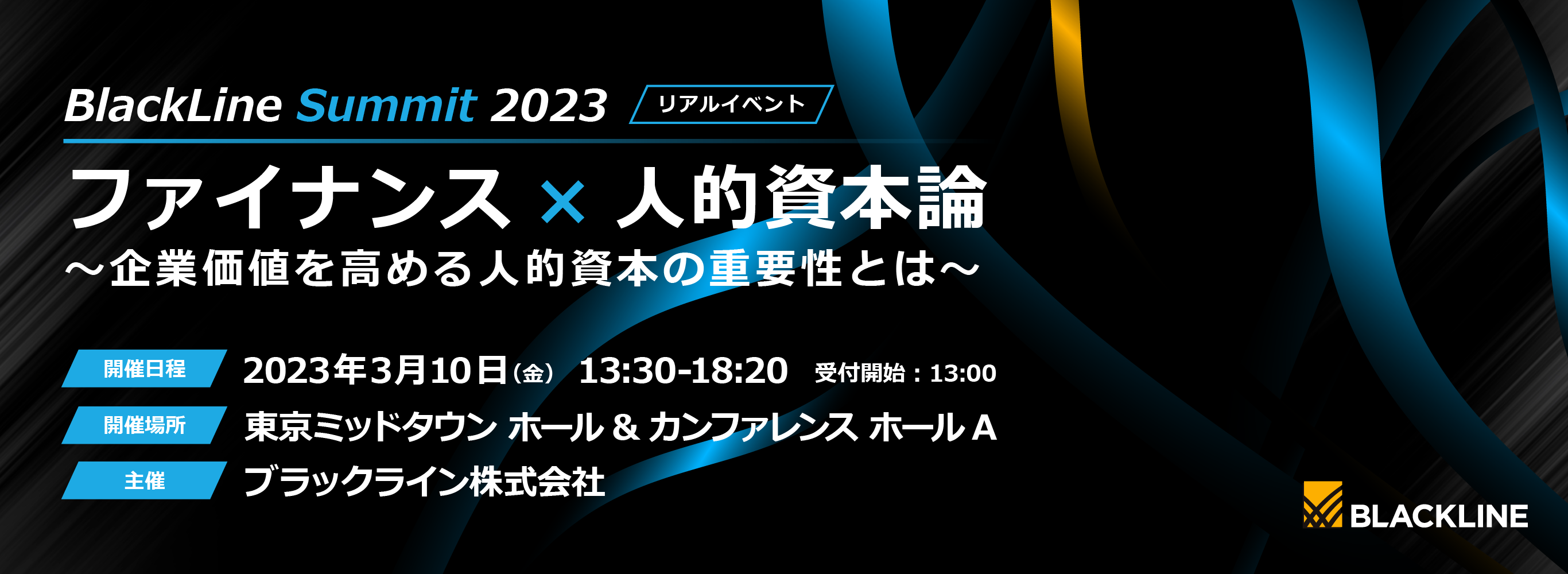 BlackLine Summit 2023 リアルイベント

ファイナンス × 人的資本論
～企業価値を高める人的資本の重要性とは～

開催日程 2023年3月10日(金) 13:30-18:20 受付開始：13:00

開催場所 東京ミッドタウン ホール & カンファレンス ホール A

主催 ブラックライン株式会社

BLACKLINE